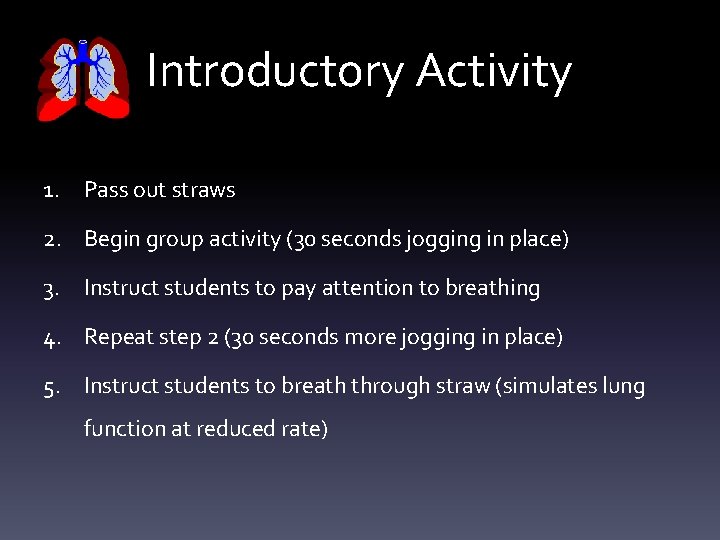 Introductory Activity

1. Pass out straws
2. Begin group activity (30 seconds jogging in place)
3. Instruct students to pay attention to breathing
4. Repeat step 2 (30 seconds more jogging in place)
5. Instruct students to breath through straw (simulates lung function at reduced rate)